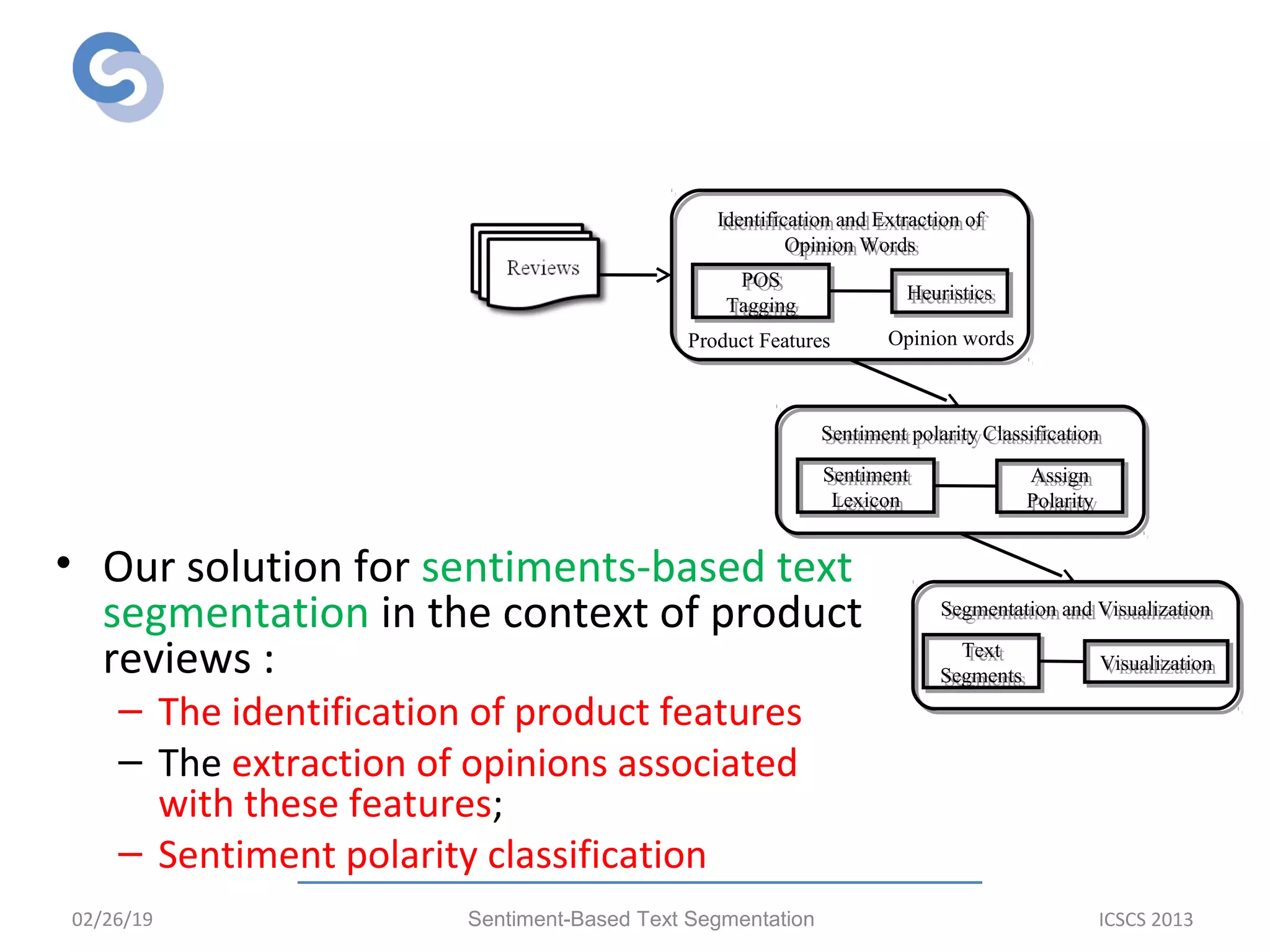 Reviews

Identification and Extraction of Opinion Words

POS Tagging

Heuristics

Product Features

Opinion words

Sentiment polarity Classification

Sentiment Lexicon

Assign Polarity

Segmentation and Visualization

Text Segments

Visualization

• Our solution for sentiments-based text segmentation in the context of product reviews :
– The identification of product features
– The extraction of opinions associated with these features;
– Sentiment polarity classification

02/26/19

Sentiment-Based Text Segmentation

ICSCS 2013